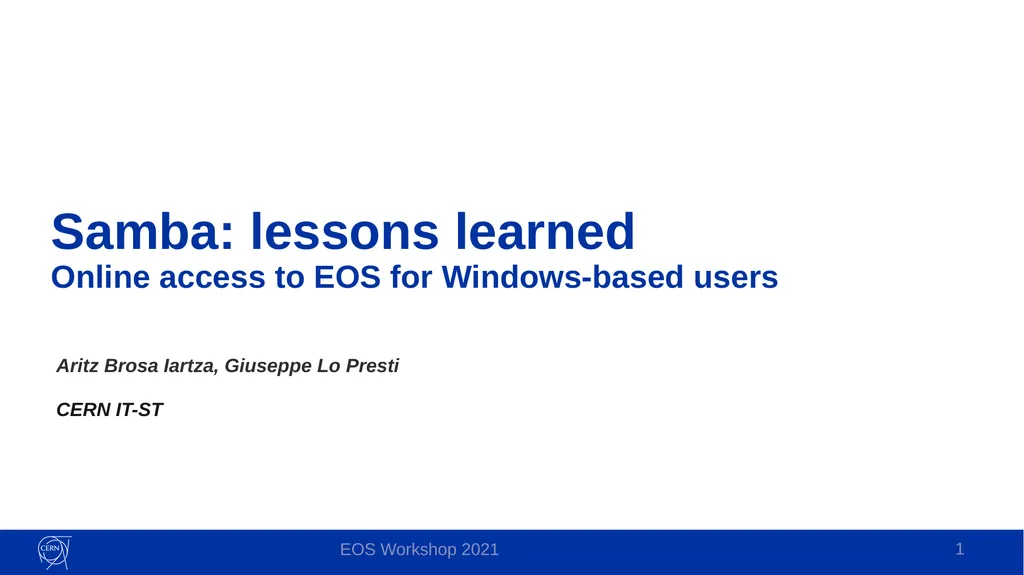 Samba: lessons learned
Online access to EOS for Windows-based users

Aritz Brosa Iartza, Giuseppe Lo Presti

CERN IT-ST

CERN

EOS Workshop 2021

1